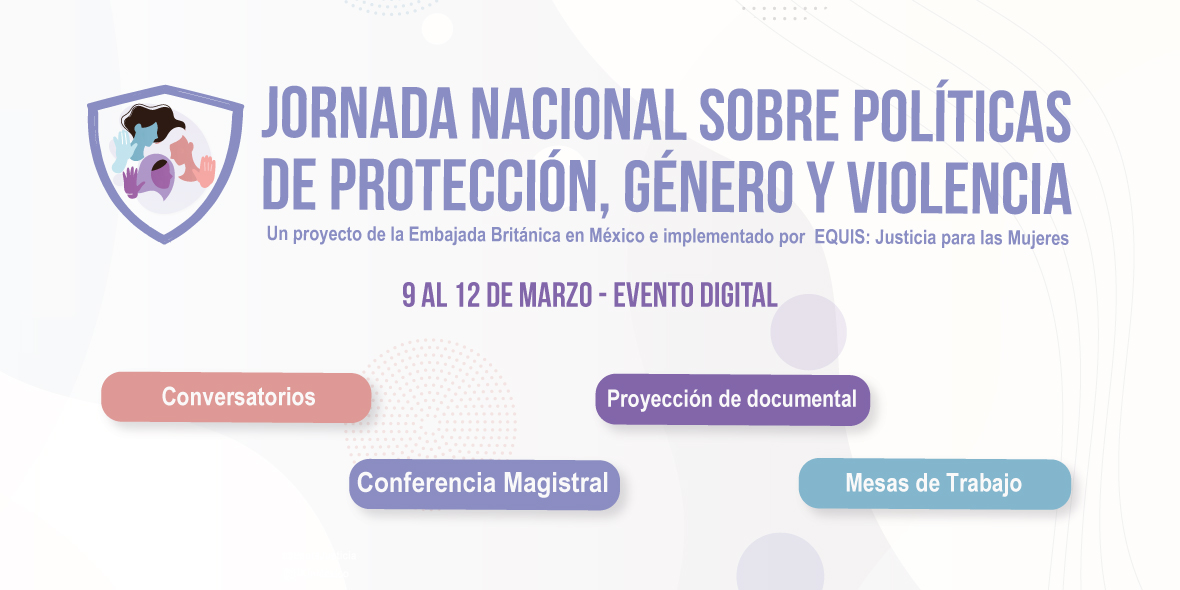 JORNADA NACIONAL SOBRE POLÍTICAS DE PROTECCIÓN, GÉNERO Y VIOLENCIA

Un proyecto de la Embajada Británica en México e implementado por EQUIS: Justicia para las Mujeres

9 AL 12 DE MARZO - EVENTO DIGITAL

Conversatorios

Proyección de documental

Conferencia Magistral

Mesas de Trabajo